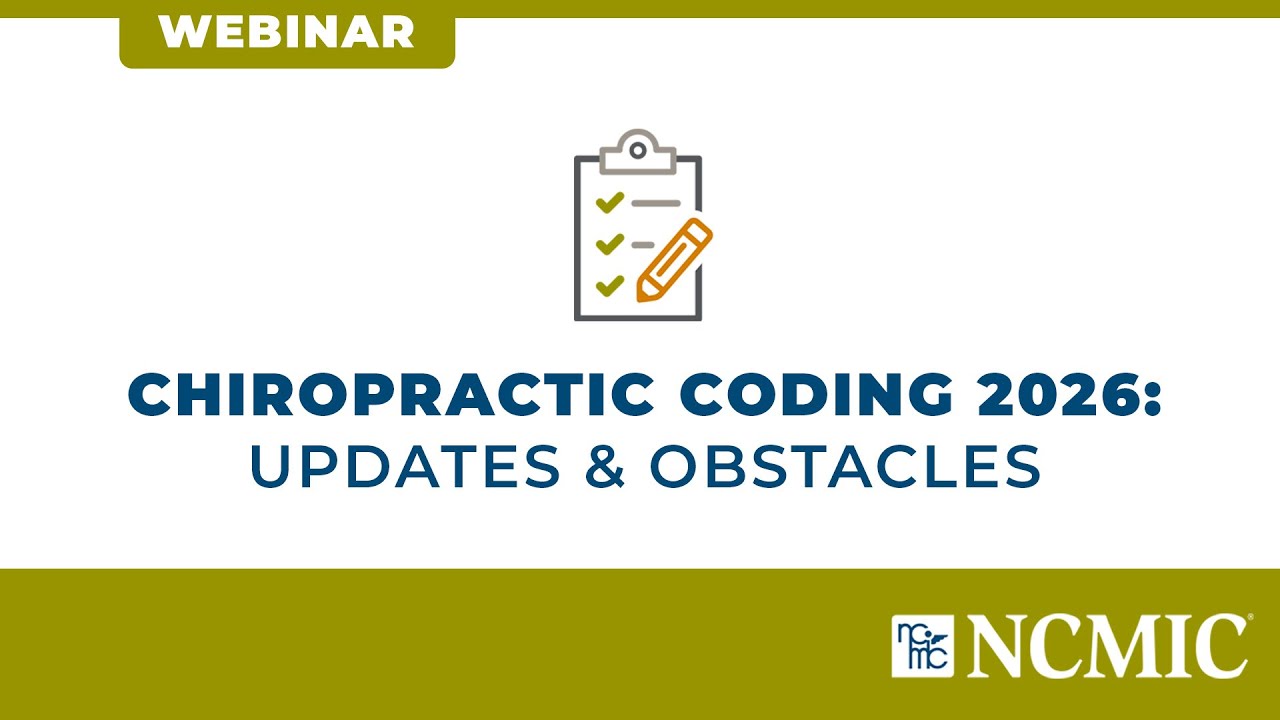 WEBINAR

CHIROPRACTIC CODING 2026:
UPDATES & OBSTACLES

ncmic NCMIC®